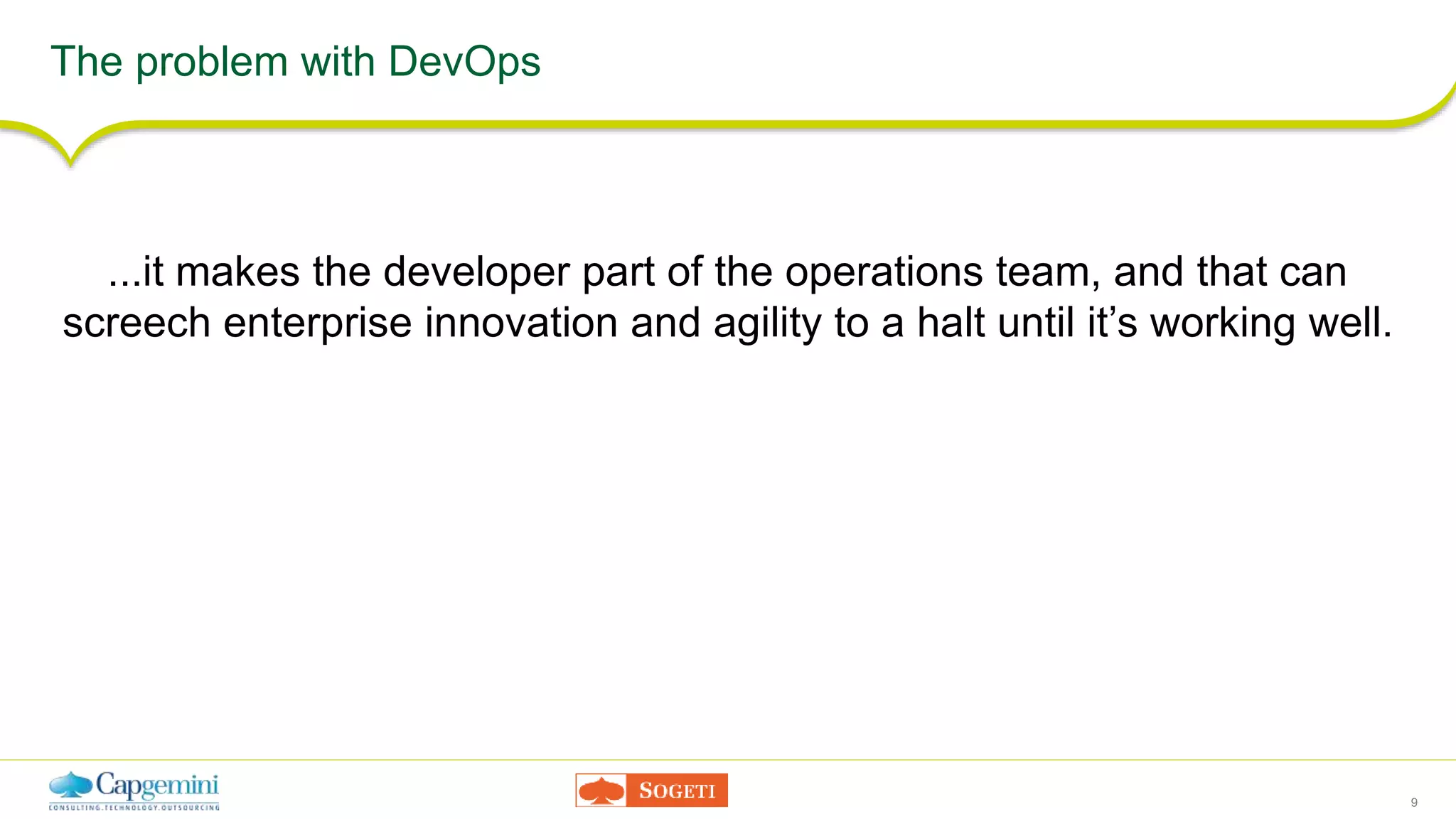 The problem with DevOps

...it makes the developer part of the operations team, and that can screech enterprise innovation and agility to a halt until it’s working well.

Capgemini
CONSULTING.TECHNOLOGY.OUTSOURCING

SOGETI

9